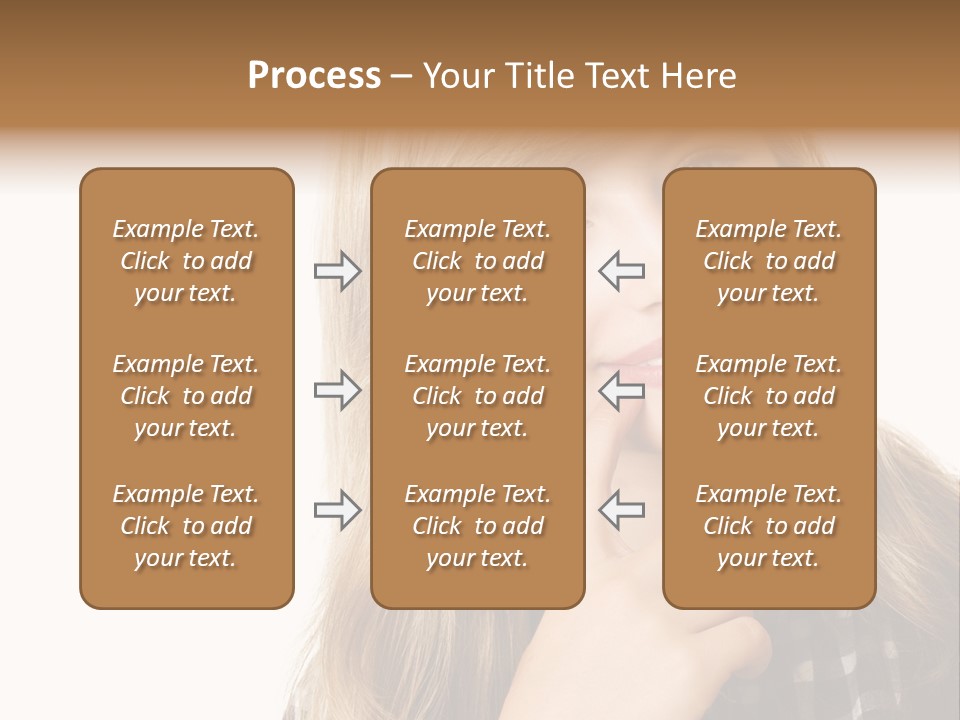 Process – Your Title Text Here

Example Text. Click to add your text.

Example Text. Click to add your text.

Example Text. Click to add your text.

Example Text. Click to add your text.

Example Text. Click to add your text.

Example Text. Click to add your text.

Example Text. Click to add your text.

Example Text. Click to add your text.

Example Text. Click to add your text.